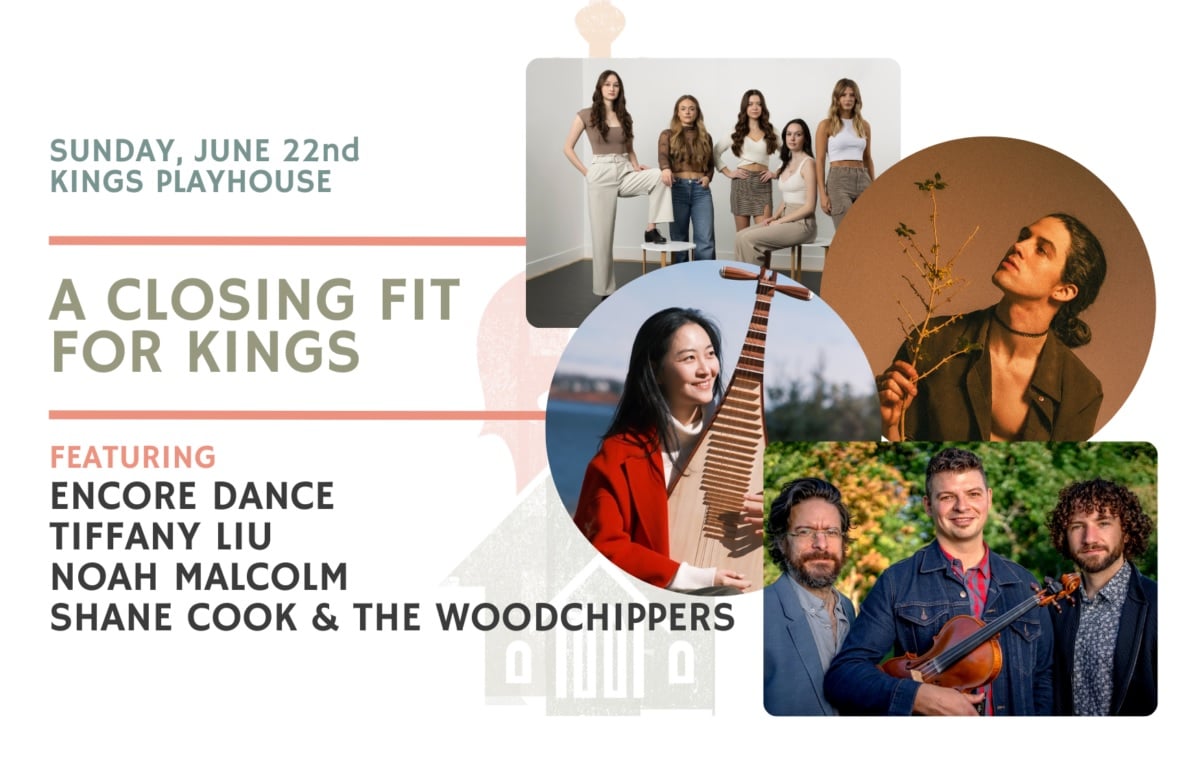 SUNDAY, JUNE 22nd
KINGS PLAYHOUSE

A CLOSING FIT FOR KINGS

FEATURING
ENCORE DANCE
TIFFANY LIU
NOAH MALCOLM
SHANE COOK & THE WOODCHIPPERS